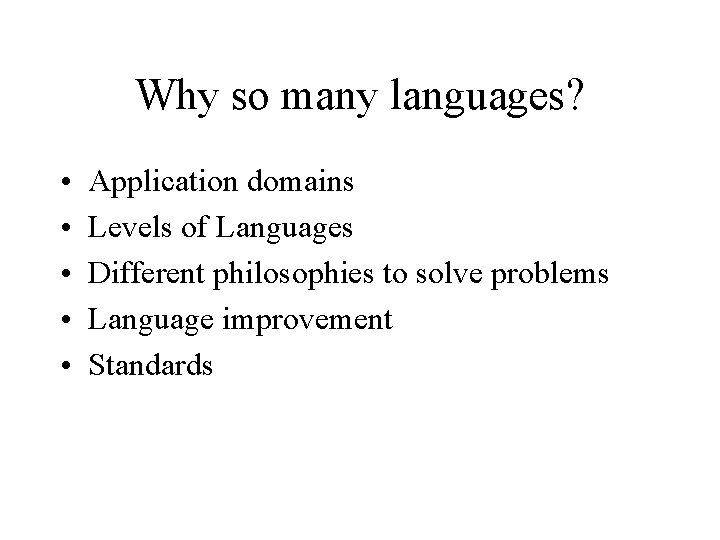 Why so many languages?

• Application domains
• Levels of Languages
• Different philosophies to solve problems
• Language improvement
• Standards